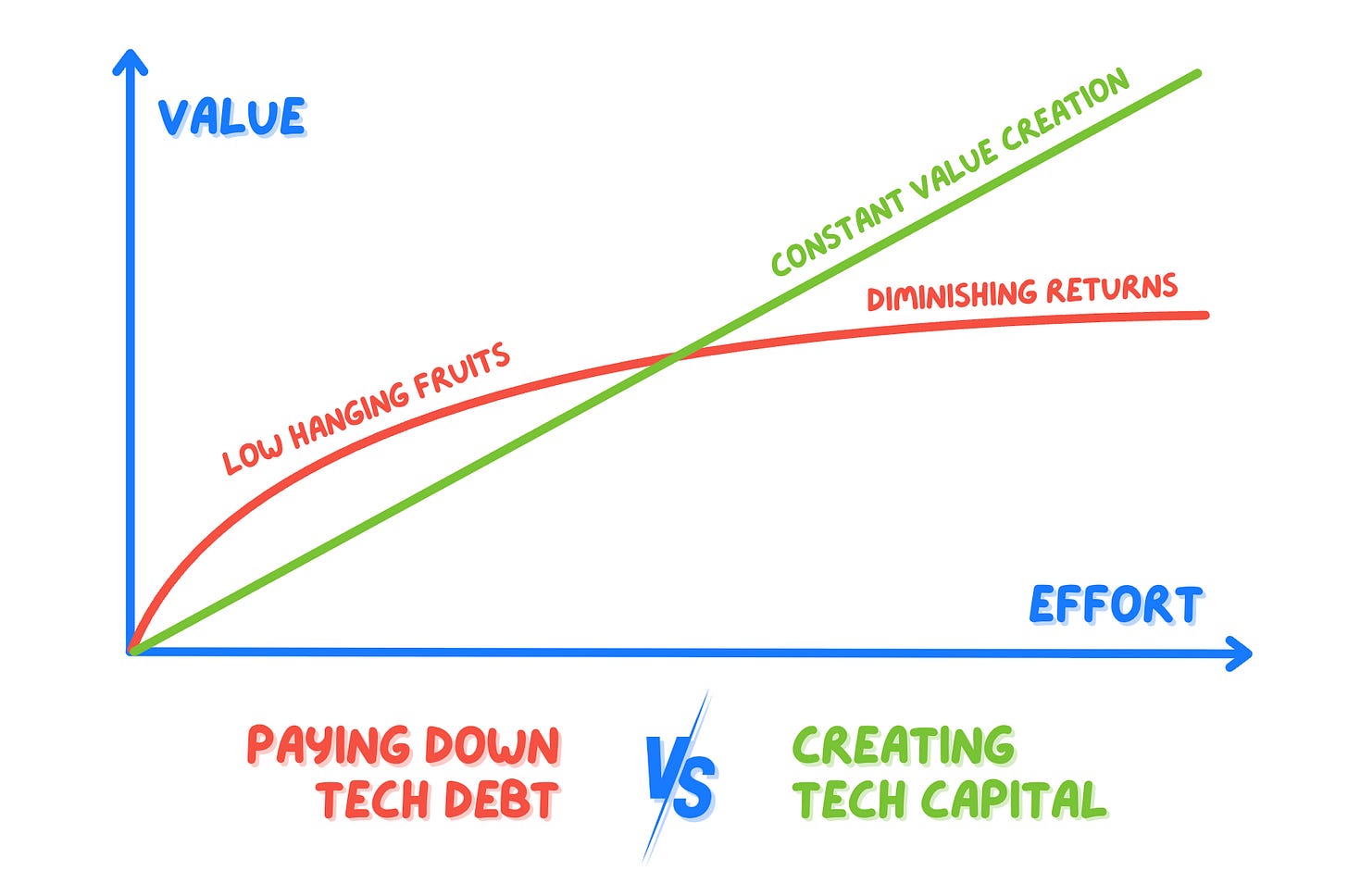 VALUE

CONSTANT VALUE CREATION

DIMINISHING RETURNS

LOW HANGING FRUITS

EFFORT

PAYING DOWN TECH DEBT

VS

CREATING TECH CAPITAL